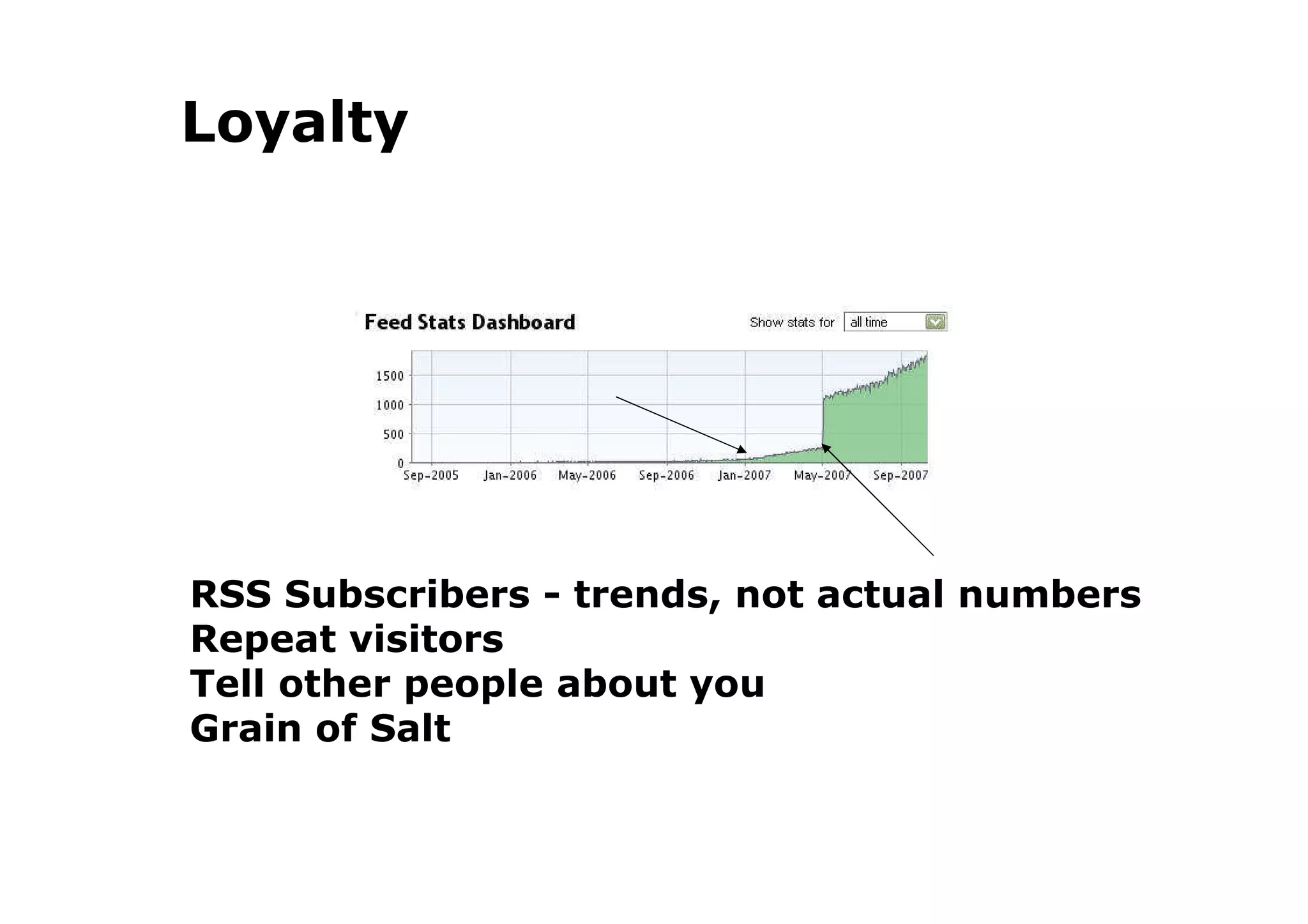 Loyalty

Feed Stats Dashboard

Show stats for all time

1500
1000
500
0

Sep-2005 Jan-2006 May-2006 Sep-2006 Jan-2007 May-2007 Sep-2007

RSS Subscribers - trends, not actual numbers
Repeat visitors
Tell other people about you
Grain of Salt